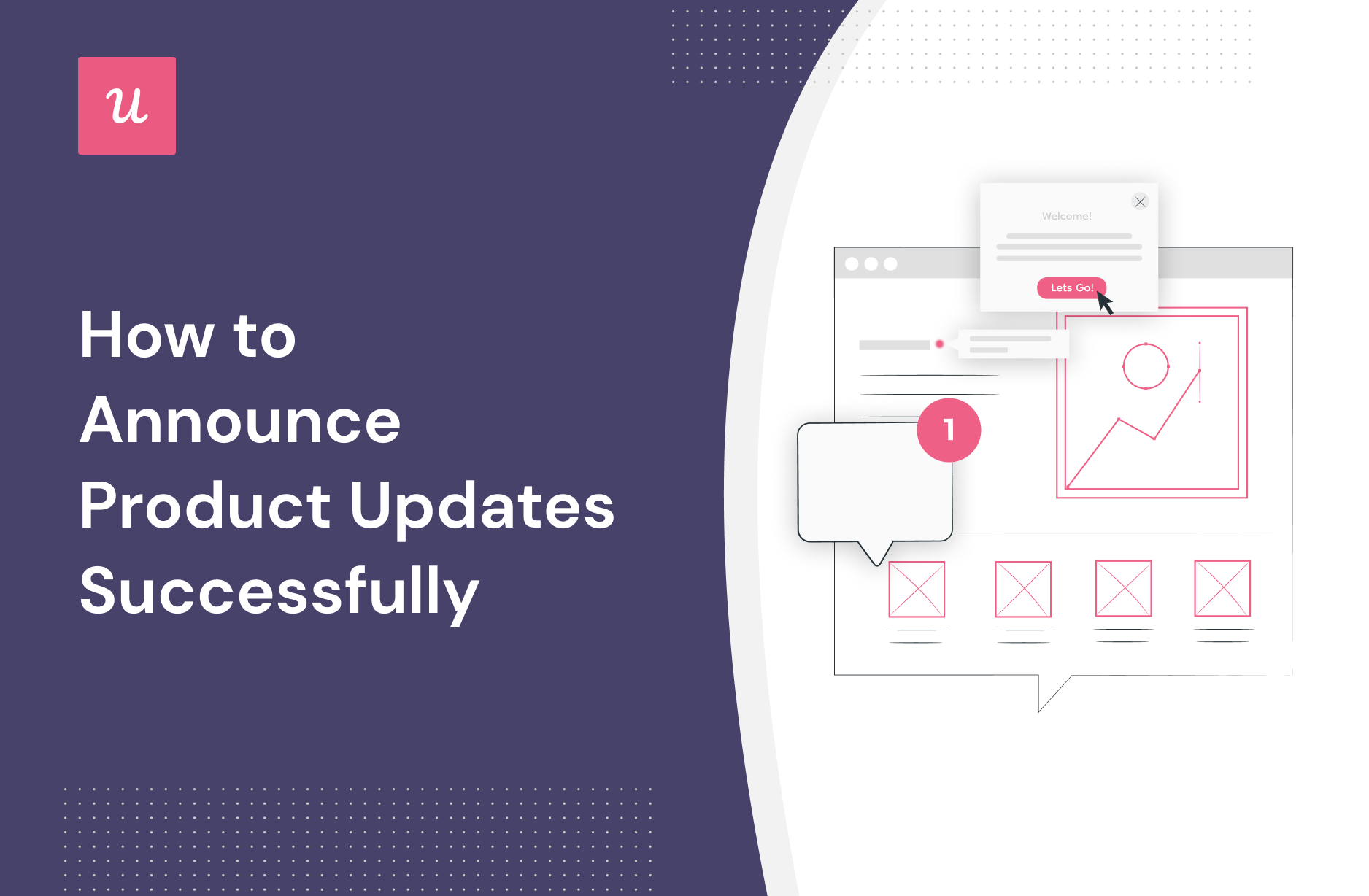 u

How to Announce Product Updates Successfully

Welcome!

Lets Go!

1